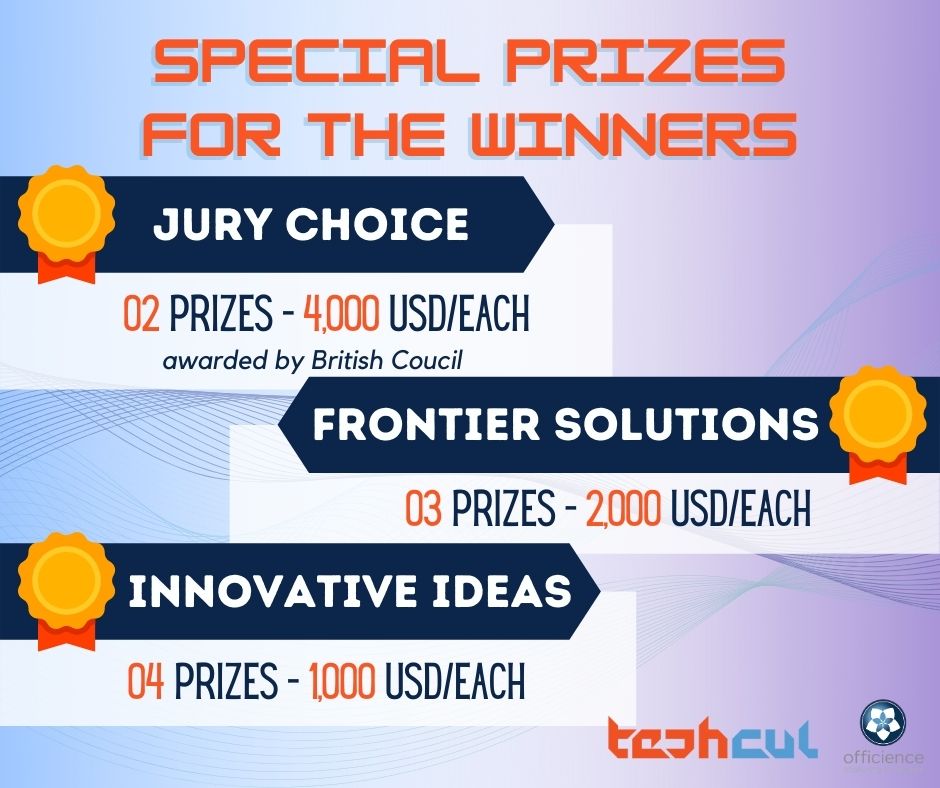 SPECIAL PRIZES FOR THE WINNERS

JURY CHOICE

02 PRIZES - 4,000 USD/EACH

awarded by British Coucil

FRONTIER SOLUTIONS

03 PRIZES - 2,000 USD/EACH

INNOVATIVE IDEAS

04 PRIZES - 1,000 USD/EACH

techcul

officience